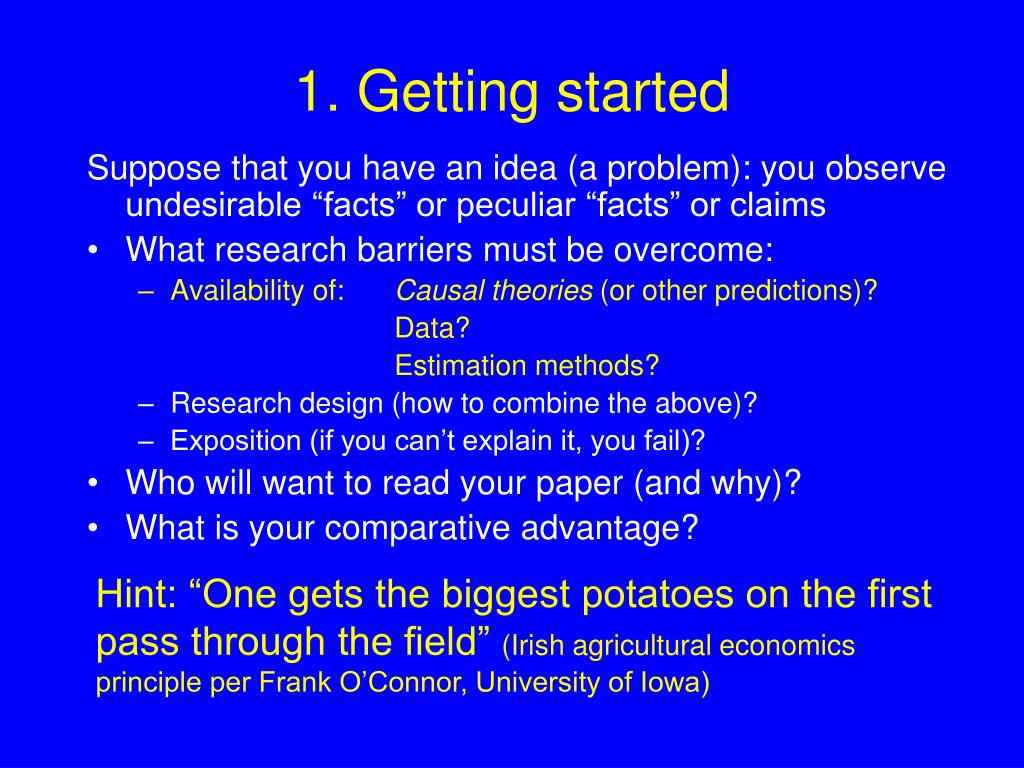 1. Getting started

Suppose that you have an idea (a problem): you observe undesirable “facts” or peculiar “facts” or claims

• What research barriers must be overcome:
– Availability of: Causal theories (or other predictions)?
Data?
Estimation methods?
– Research design (how to combine the above)?
– Exposition (if you can’t explain it, you fail)?
• Who will want to read your paper (and why)?
• What is your comparative advantage?

Hint: “One gets the biggest potatoes on the first pass through the field” (Irish agricultural economics principle per Frank O’Connor, University of Iowa)